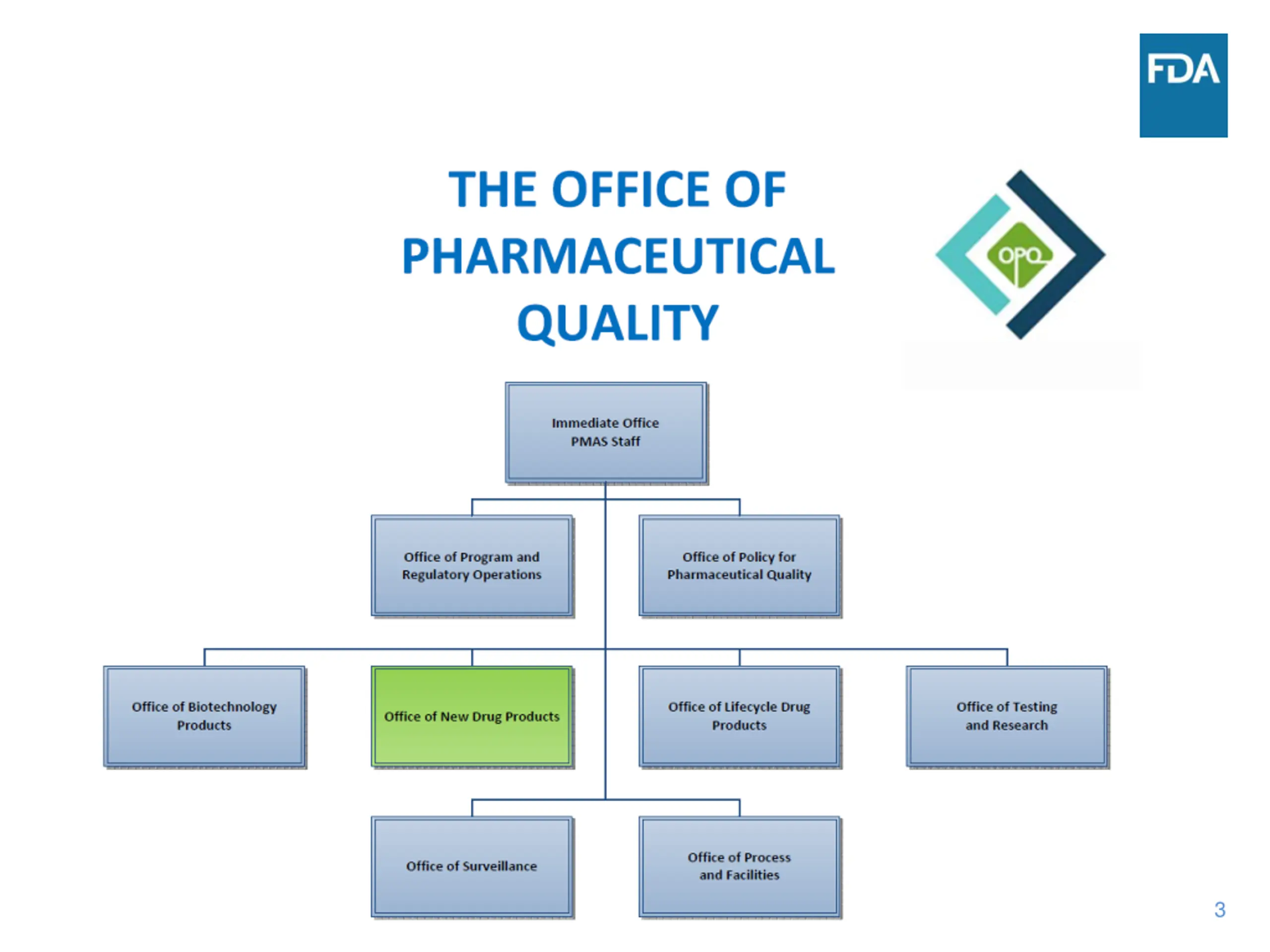 FDA

THE OFFICE OF PHARMACEUTICAL QUALITY

OPQ

Immediate Office
PMAS Staff

Office of Program and Regulatory Operations

Office of Policy for Pharmaceutical Quality

Office of Biotechnology Products

Office of New Drug Products

Office of Lifecycle Drug Products

Office of Testing and Research

Office of Surveillance

Office of Process and Facilities

3